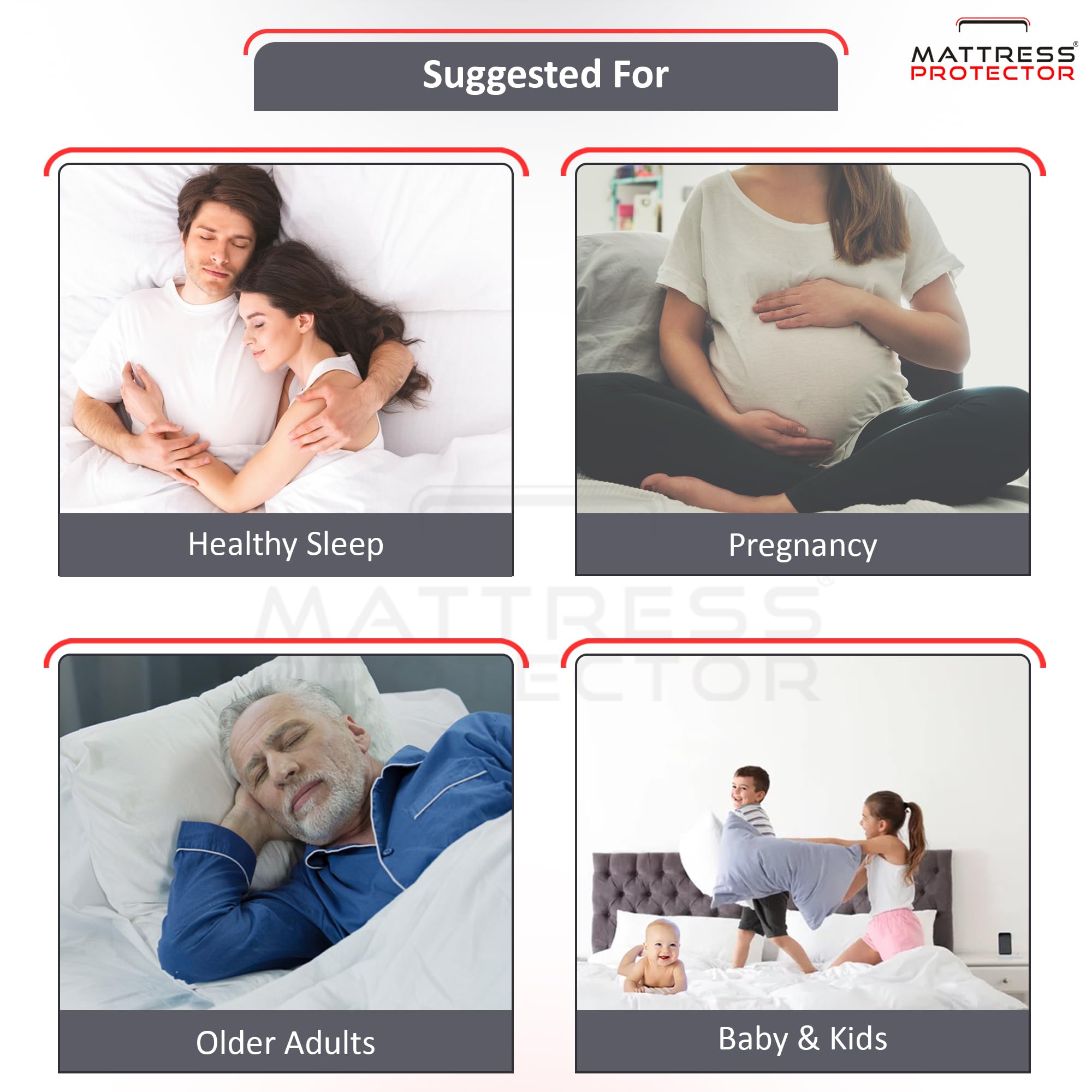 Suggested For

MATTRESS®
PROTECTOR

Healthy Sleep

Pregnancy

MATTRESS®
PROTECTOR

Older Adults

Baby & Kids